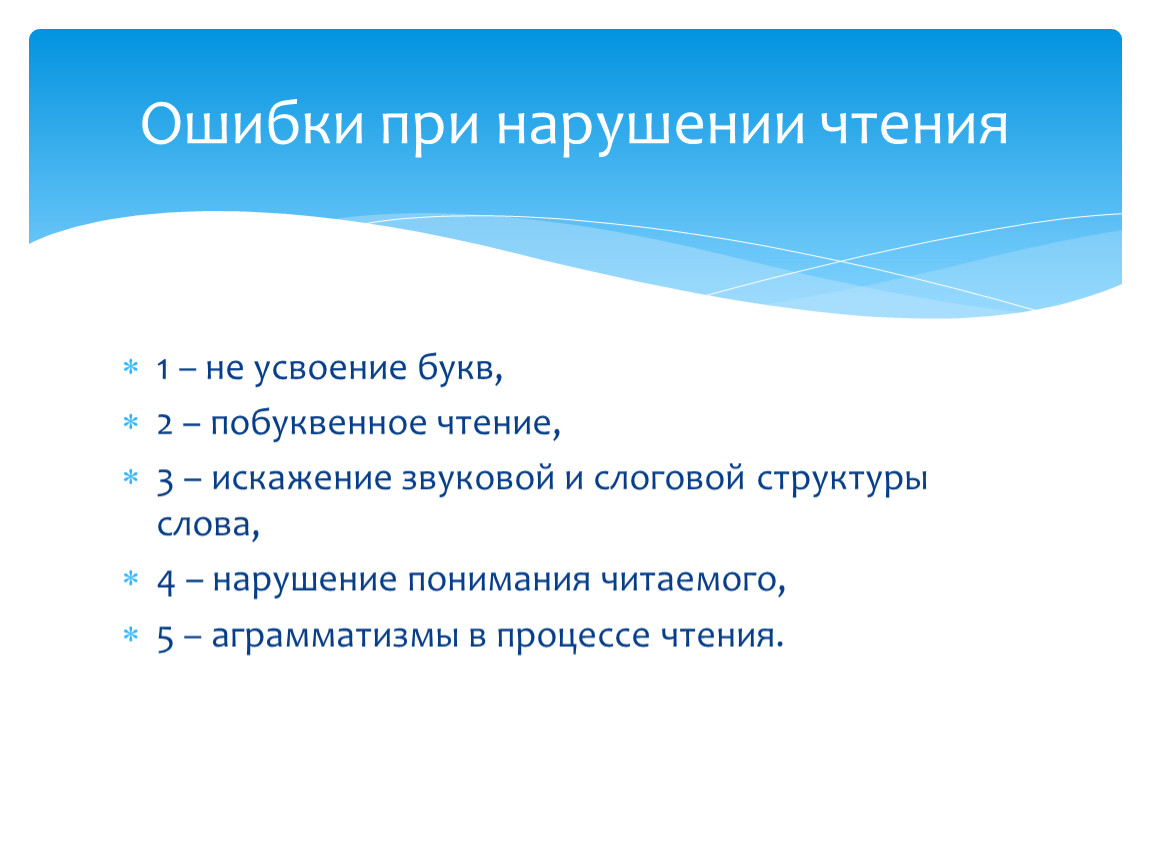 Ошибки при нарушении чтения

* 1 – не усвоение букв,
* 2 – побуквенное чтение,
* 3 – искажение звуковой и слоговой структуры слова,
* 4 – нарушение понимания читаемого,
* 5 – аграмматизмы в процессе чтения.